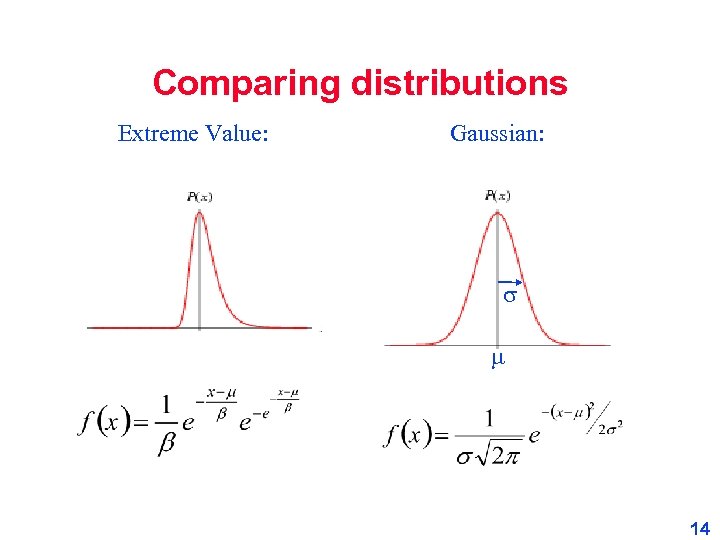 Comparing distributions

Extreme Value:

$P(x)$

$f(x)=\frac{1}{\beta}e^{-\frac{x-\mu}{\beta}}e^{-e^{-\frac{x-\mu}{\beta}}}$

Gaussian:

$P(x)$

$\sigma$

$\mu$

$f(x)=\frac{1}{\sigma\sqrt{2\pi}}e^{-(x-\mu)^2/2\sigma^2}$

14